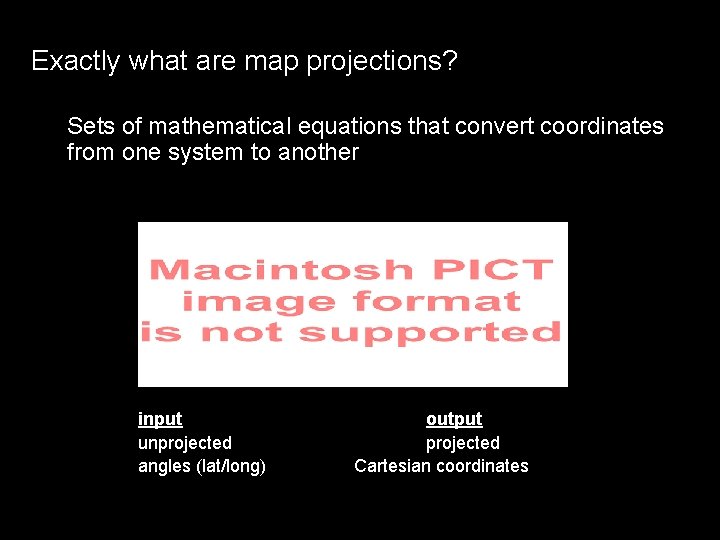 Exactly what are map projections?

Sets of mathematical equations that convert coordinates from one system to another

Macintosh PICT image format is not supported

input
unprojected
angles (lat/long)

output
projected
Cartesian coordinates